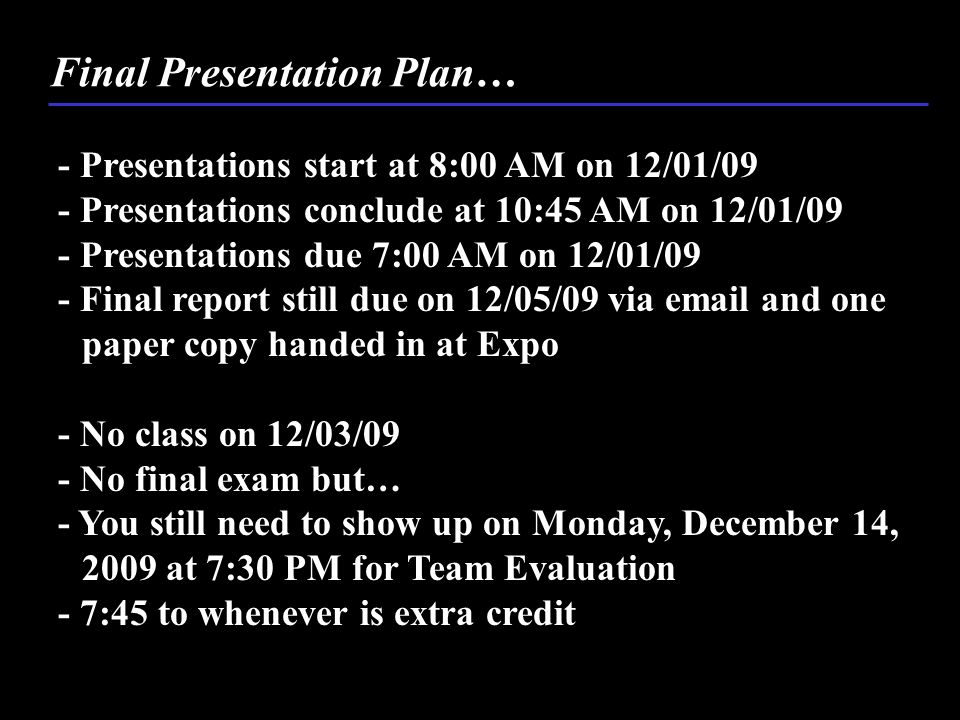 Final Presentation Plan…

- Presentations start at 8:00 AM on 12/01/09
- Presentations conclude at 10:45 AM on 12/01/09
- Presentations due 7:00 AM on 12/01/09
- Final report still due on 12/05/09 via email and one paper copy handed in at Expo

- No class on 12/03/09
- No final exam but…
- You still need to show up on Monday, December 14, 2009 at 7:30 PM for Team Evaluation
- 7:45 to whenever is extra credit